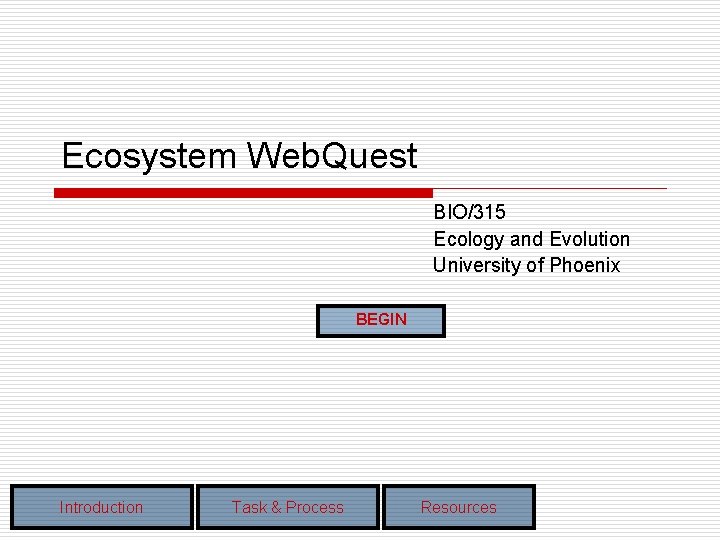 Ecosystem WebQuest

BIO/315
Ecology and Evolution
University of Phoenix

BEGIN

Introduction

Task & Process

Resources